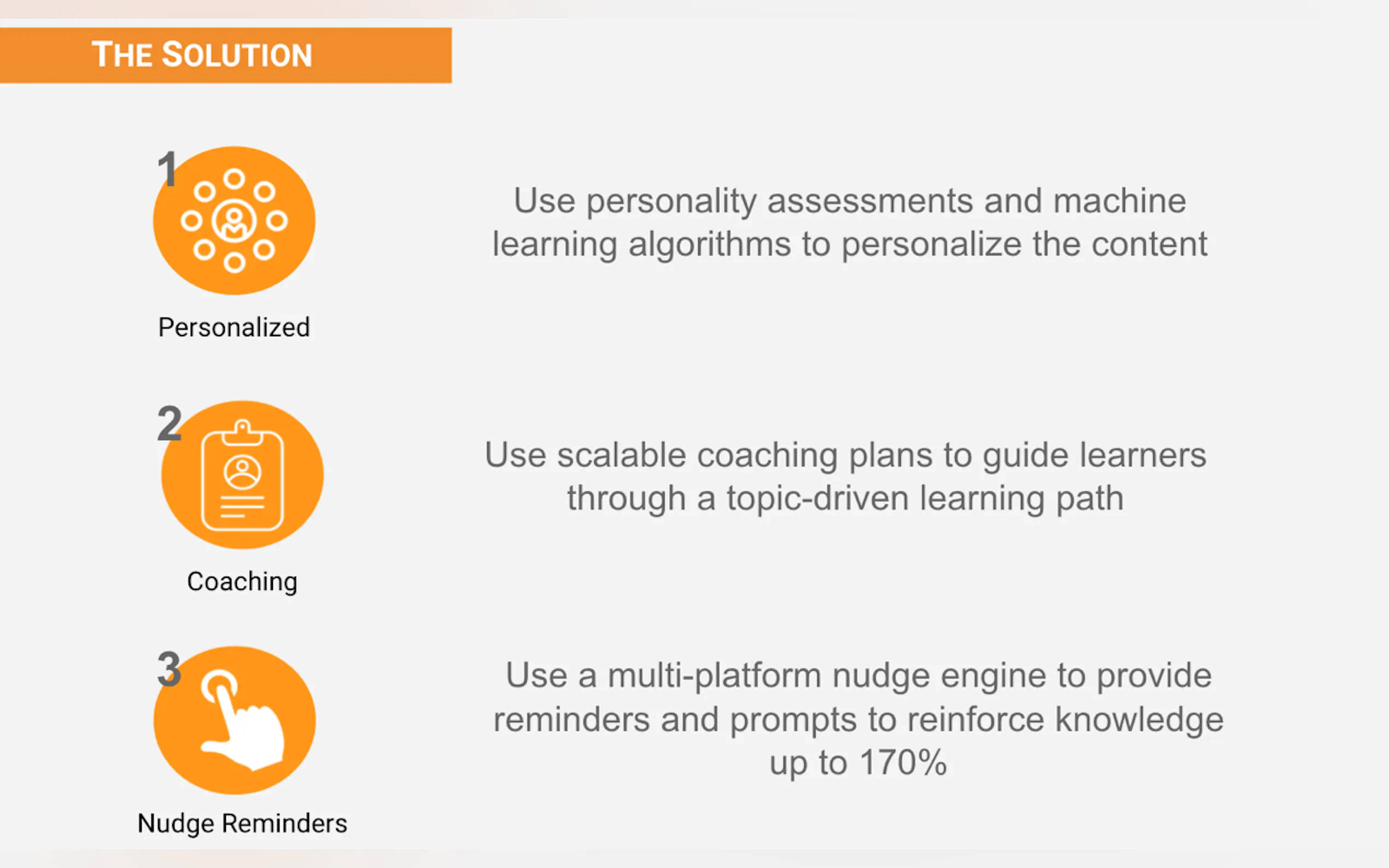 THE SOLUTION

1

Personalized

Use personality assessments and machine learning algorithms to personalize the content

2

Coaching

Use scalable coaching plans to guide learners through a topic-driven learning path

3

Nudge Reminders

Use a multi-platform nudge engine to provide reminders and prompts to reinforce knowledge up to 170%